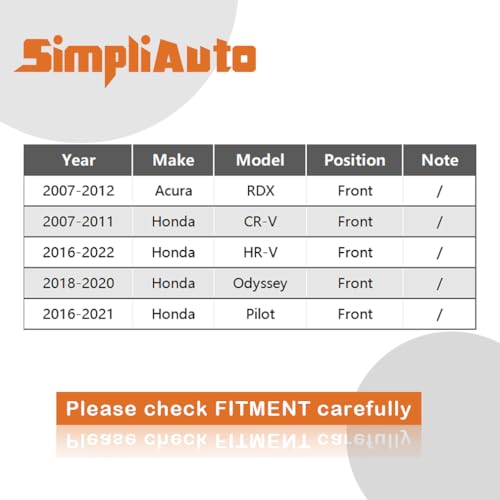 SimpliAuto

| Year | Make | Model | Position | Note |
|---|---|---|---|---|
| 2007-2012 | Acura | RDX | Front | / |
| 2007-2011 | Honda | CR-V | Front | / |
| 2016-2022 | Honda | HR-V | Front | / |
| 2018-2020 | Honda | Odyssey | Front | / |
| 2016-2021 | Honda | Pilot | Front | / |

Please check FITMENT carefully